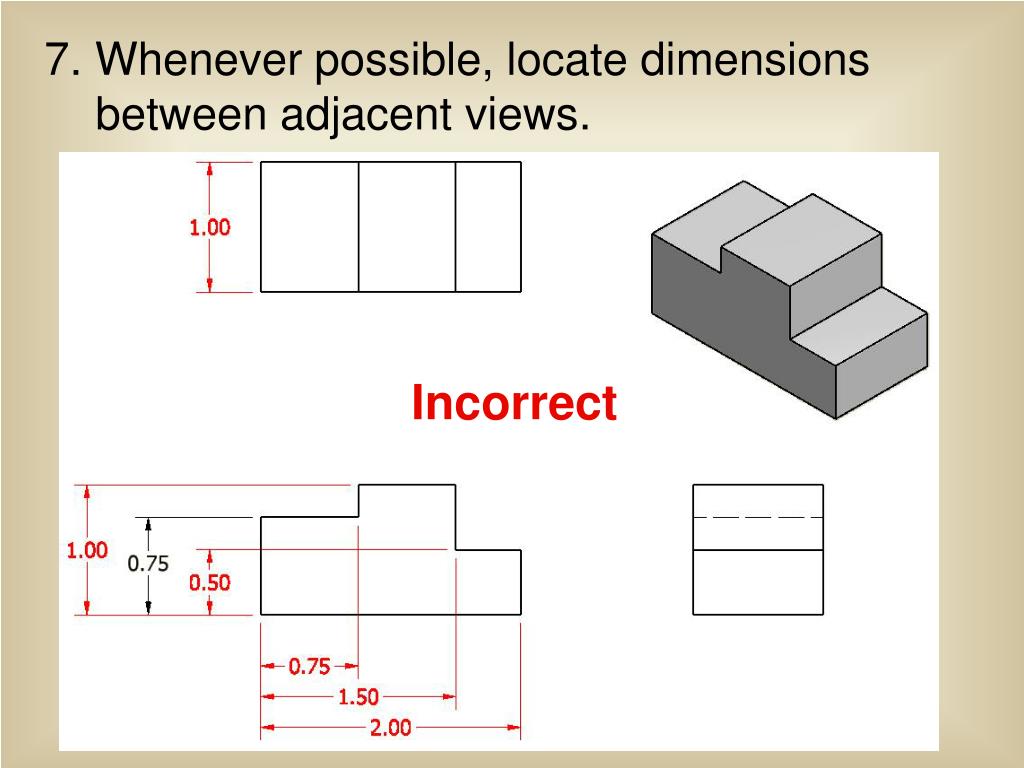 7. Whenever possible, locate dimensions between adjacent views.

1.00

Incorrect

1.00

0.75

0.50

0.75

1.50

2.00